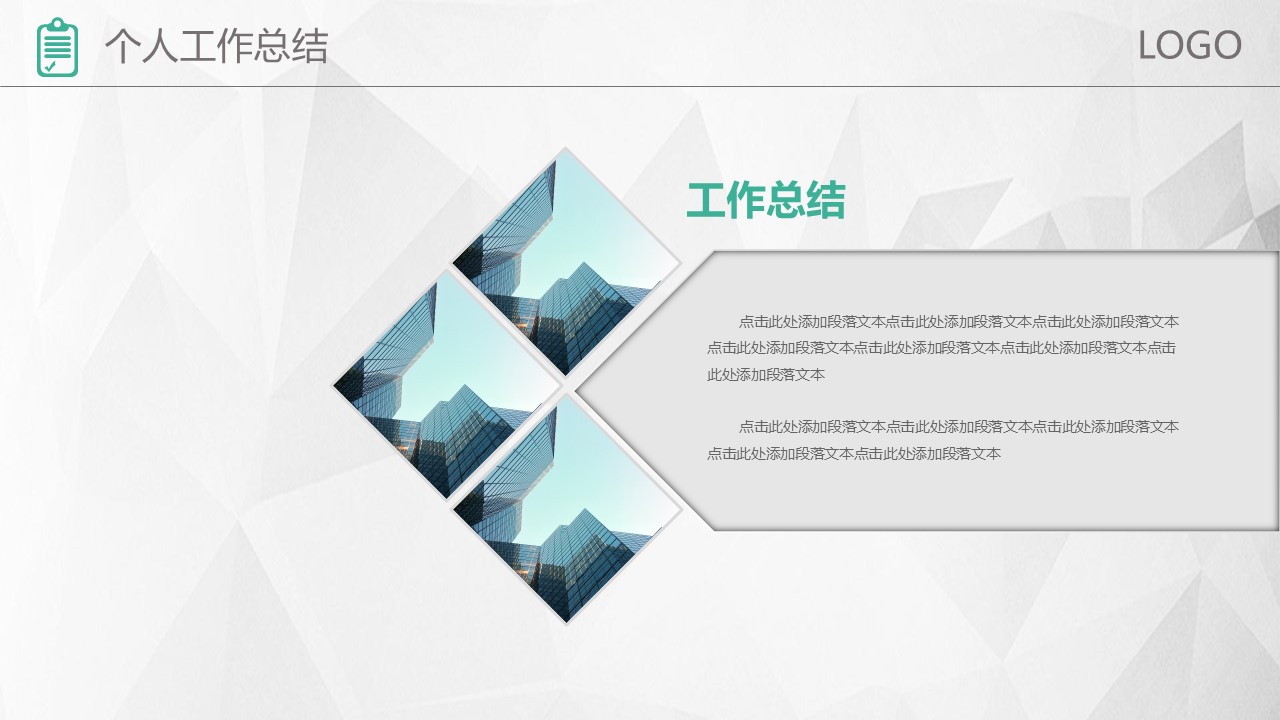 个人工作总结

LOGO

工作总结

点击此处添加段落文本点击此处添加段落文本点击此处添加段落文本点击此处添加段落文本点击此处添加段落文本点击此处添加段落文本点击此处添加段落文本

点击此处添加段落文本点击此处添加段落文本点击此处添加段落文本点击此处添加段落文本点击此处添加段落文本